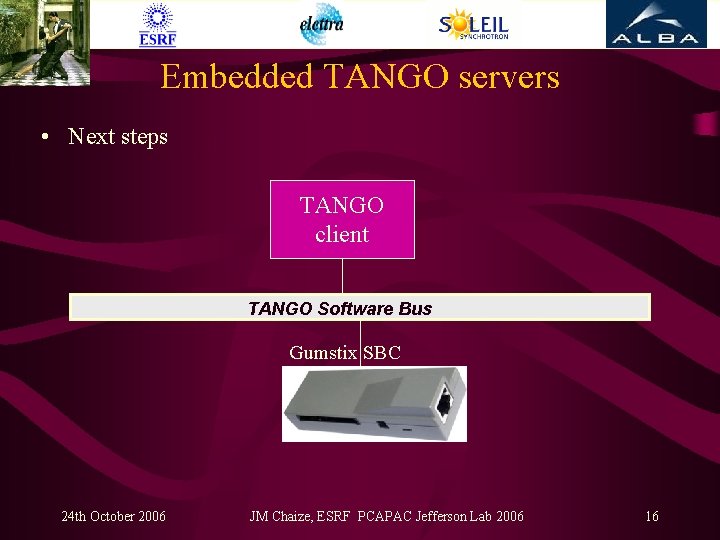 ESRF elettra SOLEIL SYNCHROTRON ALBA

Embedded TANGO servers

• Next steps

TANGO client

TANGO Software Bus

Gumstix SBC

24th October 2006 JM Chaize, ESRF PCAPAC Jefferson Lab 2006 16